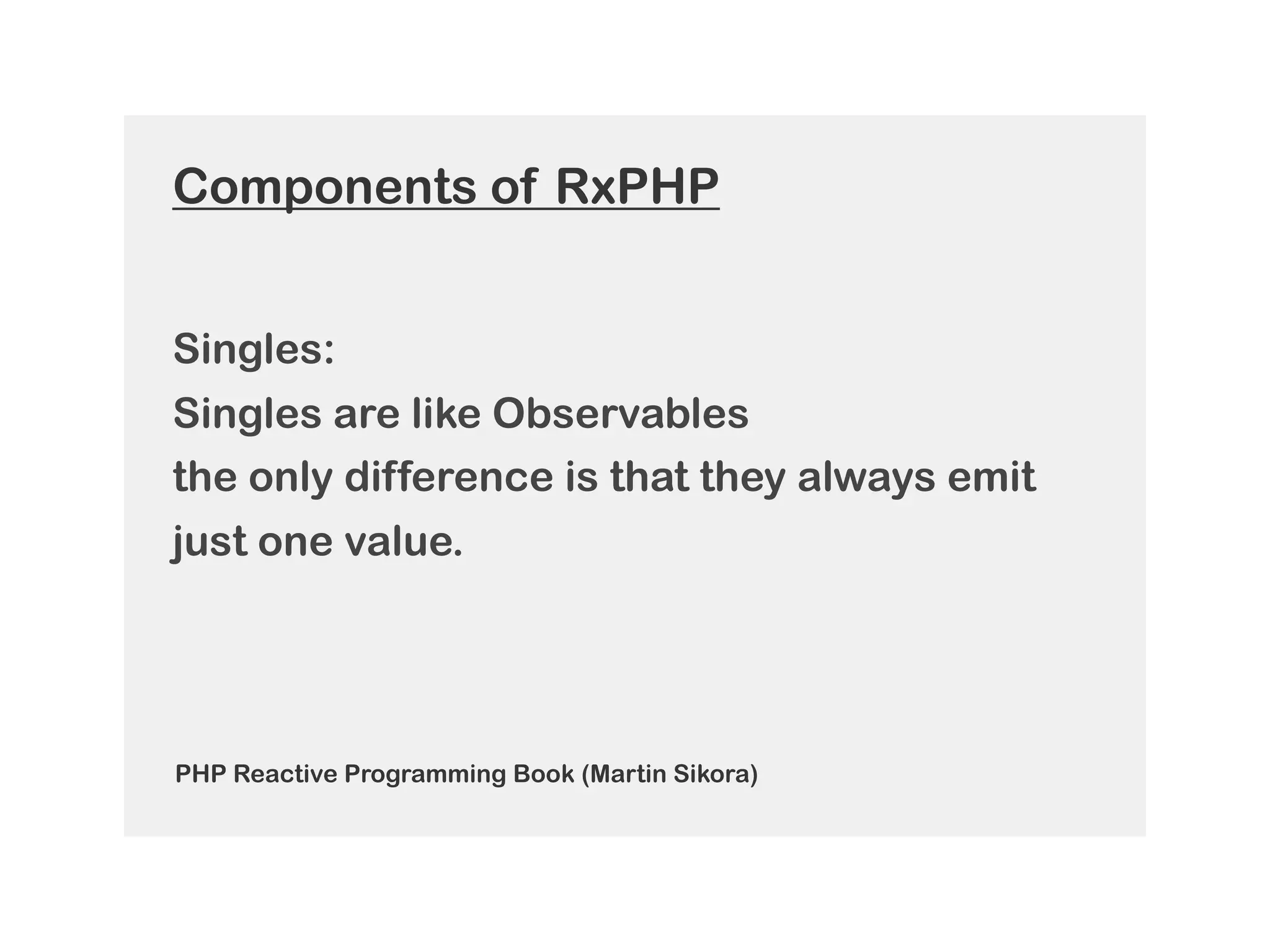 Components of RxPHP

Singles:
Singles are like Observables
the only difference is that they always emit just one value.

PHP Reactive Programming Book (Martin Sikora)